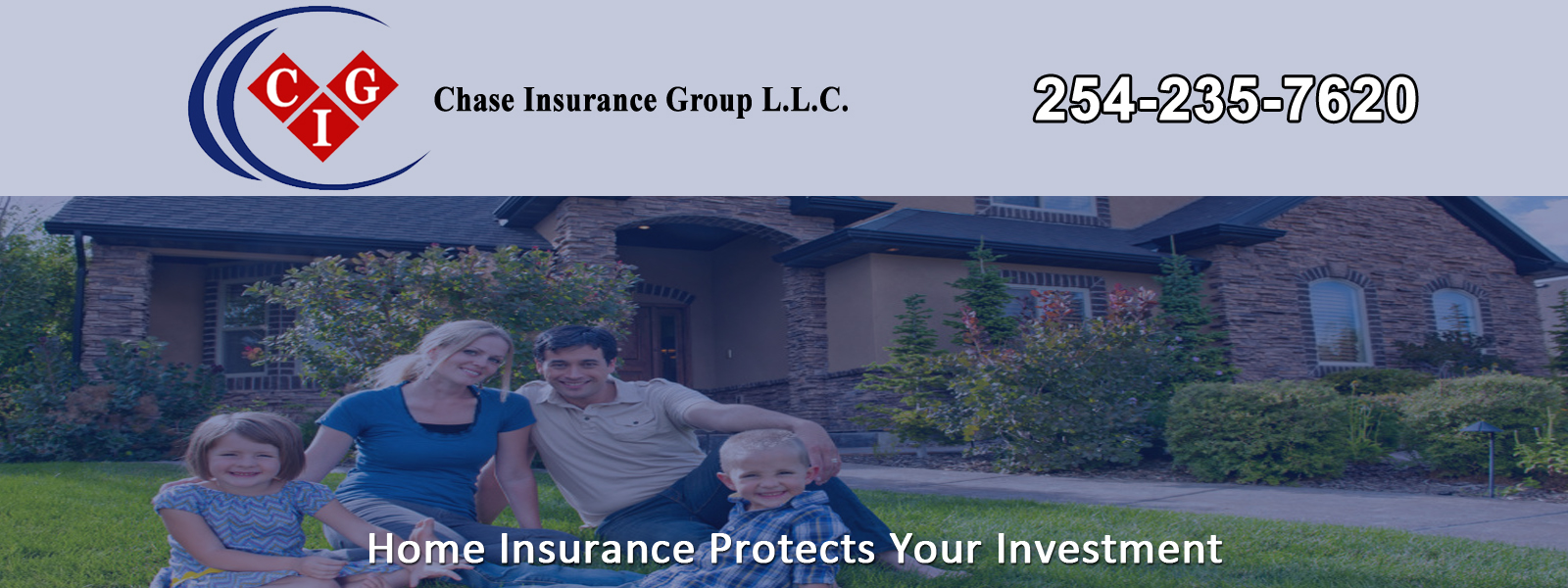 C I G

Chase Insurance Group L.L.C.

254-235-7620

Home Insurance Protects Your Investment